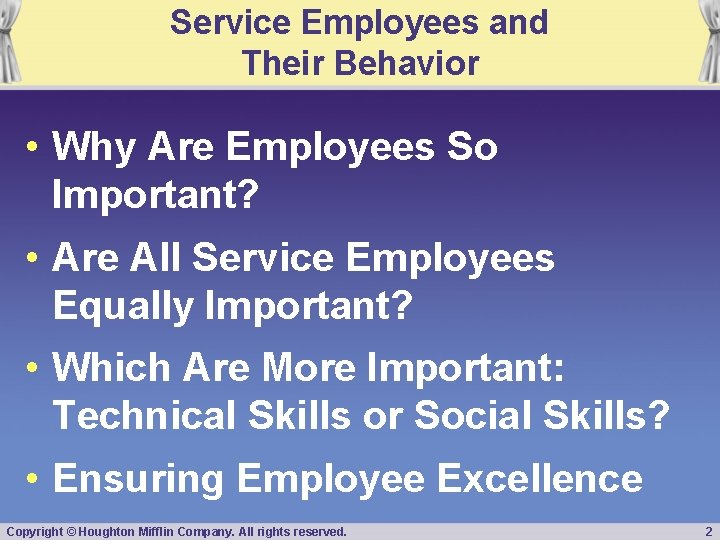 Service Employees and Their Behavior

• Why Are Employees So Important?

• Are All Service Employees Equally Important?

• Which Are More Important: Technical Skills or Social Skills?

• Ensuring Employee Excellence

Copyright © Houghton Mifflin Company. All rights reserved.

2